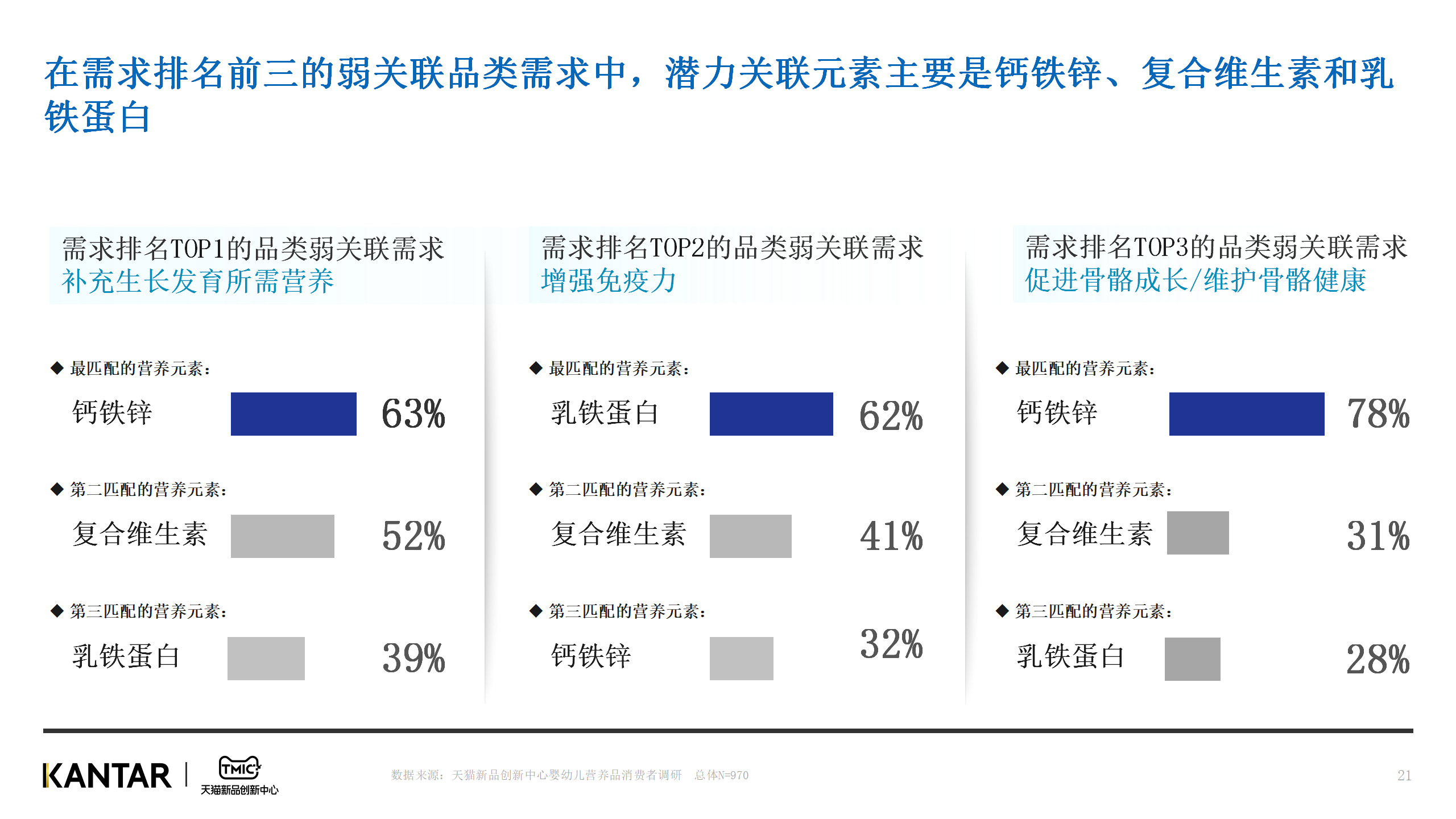 在需求排名前三的弱关联品类需求中，潜力关联元素主要是钙铁锌、复合维生素和乳铁蛋白

需求排名TOP1的品类弱关联需求
补充生长发育所需营养

◆ 最匹配的营养元素：
钙铁锌 63%

◆ 第二匹配的营养元素：
复合维生素 52%

◆ 第三匹配的营养元素：
乳铁蛋白 39%

需求排名TOP2的品类弱关联需求
增强免疫力

◆ 最匹配的营养元素：
乳铁蛋白 62%

◆ 第二匹配的营养元素：
复合维生素 41%

◆ 第三匹配的营养元素：
钙铁锌 32%

需求排名TOP3的品类弱关联需求
促进骨骼成长/维护骨骼健康

◆ 最匹配的营养元素：
钙铁锌 78%

◆ 第二匹配的营养元素：
复合维生素 31%

◆ 第三匹配的营养元素：
乳铁蛋白 28%

KANTAR | TMIC 天猫新品创新中心

数据来源：天猫新品创新中心婴幼儿营养品消费者调研 总体N=970

21